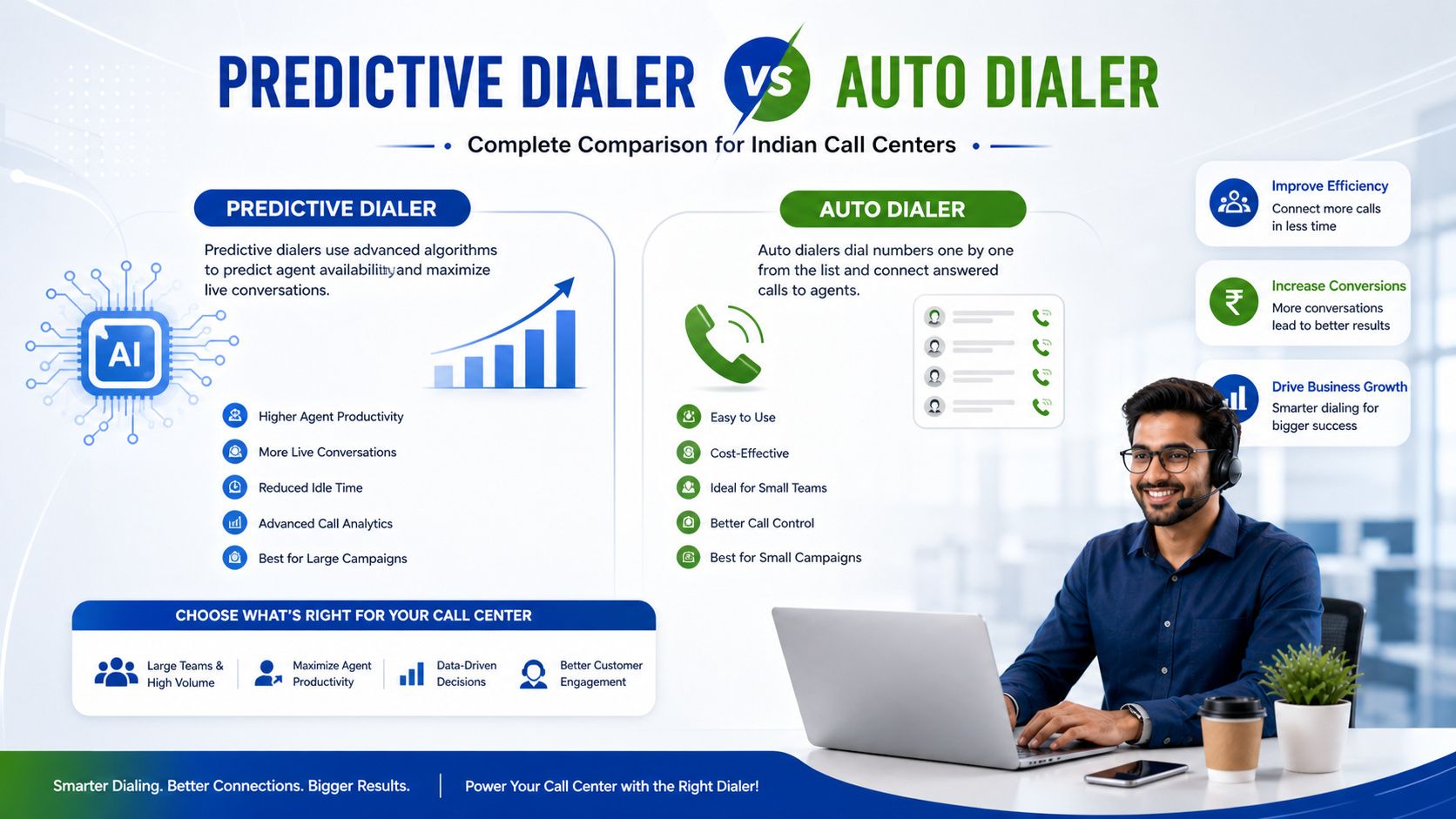 PREDICTIVE DIALER VS AUTO DIALER

Complete Comparison for Indian Call Centers

PREDICTIVE DIALER

Predictive dialers use advanced algorithms to predict agent availability and maximize live conversations.

AI

Higher Agent Productivity
More Live Conversations
Reduced Idle Time
Advanced Call Analytics
Best for Large Campaigns

AUTO DIALER

Auto dialers dial numbers one by one from the list and connect answered calls to agents.

Easy to Use
Cost-Effective
Ideal for Small Teams
Better Call Control
Best for Small Campaigns

Improve Efficiency
Connect more calls in less time

Increase Conversions
More conversations lead to better results

Drive Business Growth
Smarter dialing for bigger success

CHOOSE WHAT'S RIGHT FOR YOUR CALL CENTER

Large Teams & High Volume
Maximize Agent Productivity
Data-Driven Decisions
Better Customer Engagement

Smarter Dialing. Better Connections. Bigger Results.

Power Your Call Center with the Right Dialer!